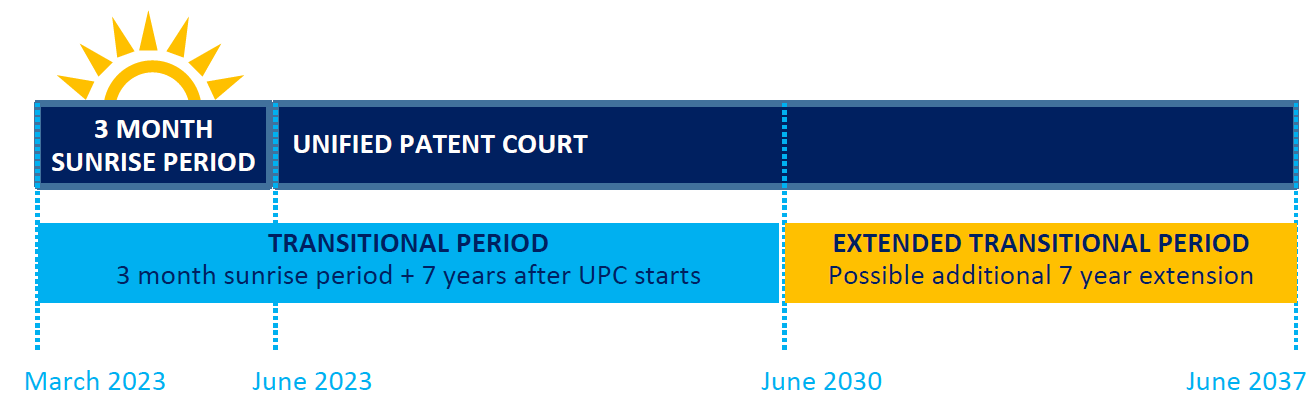 3 MONTH SUNRISE PERIOD

UNIFIED PATENT COURT

TRANSITIONAL PERIOD
3 month sunrise period + 7 years after UPC starts

EXTENDED TRANSITIONAL PERIOD
Possible additional 7 year extension

March 2023

June 2023

June 2030

June 2037